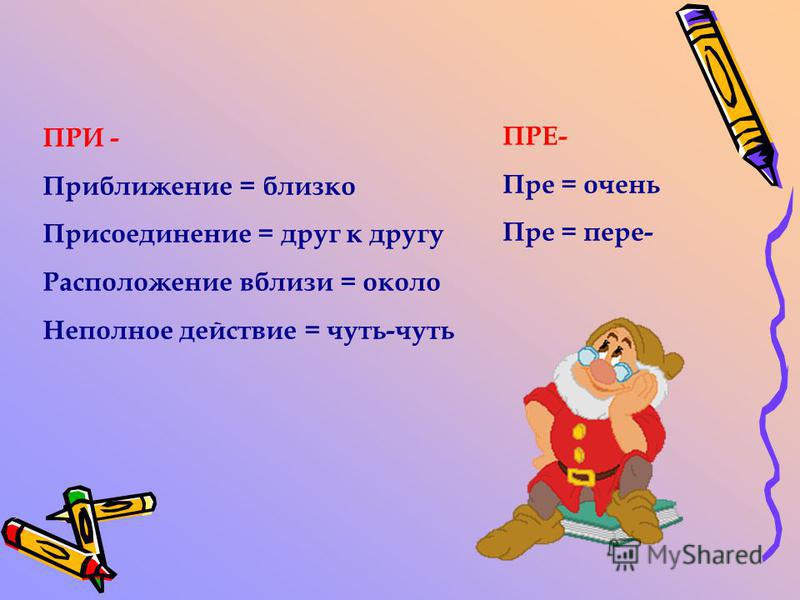 ПРИ -

Приближение = близко

Присоединение = друг к другу

Расположение вблизи = около

Неполное действие = чуть-чуть

ПРЕ-

Пре = очень

Пре = пере-

MyShared